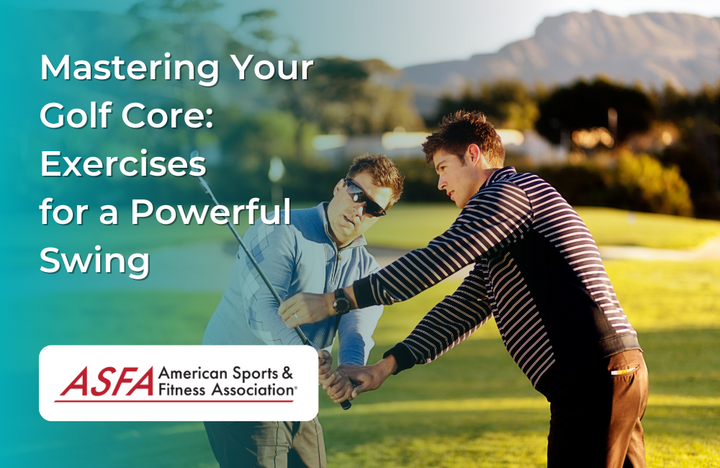 Mastering Your Golf Core: Exercises for a Powerful Swing

ASFA American Sports & Fitness Association®